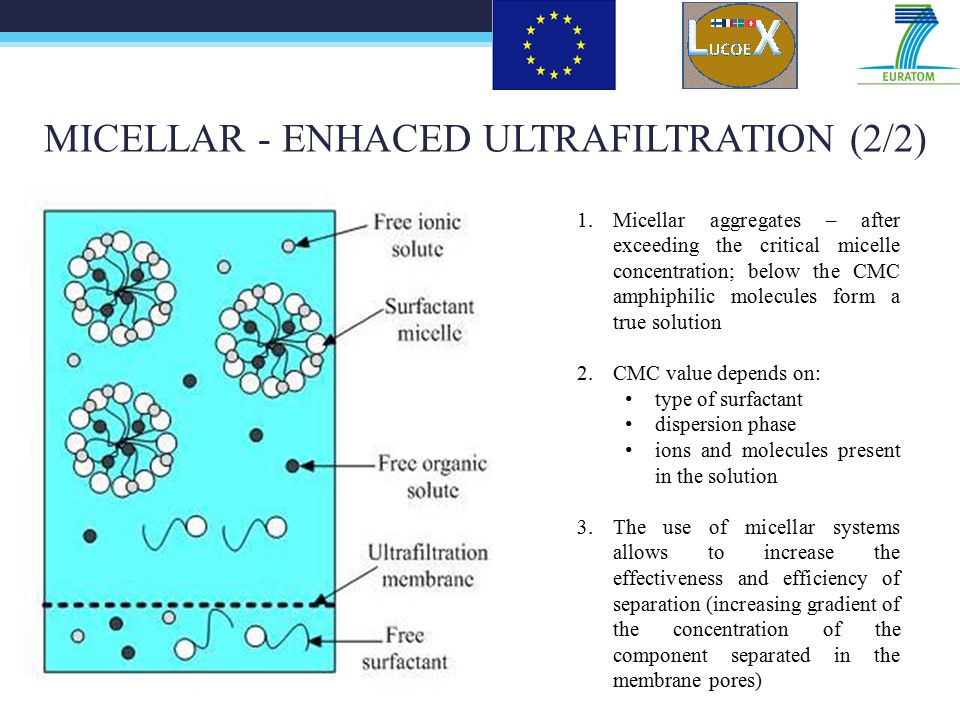 LUCOEX

EURATOM

MICELLAR - ENHACED ULTRAFILTRATION (2/2)

Free ionic solute

Surfactant micelle

Free organic solute

Ultrafiltration membrane

Free surfactant

1. Micellar aggregates – after exceeding the critical micelle concentration; below the CMC amphiphilic molecules form a true solution

2. CMC value depends on:
• type of surfactant
• dispersion phase
• ions and molecules present in the solution

3. The use of micellar systems allows to increase the effectiveness and efficiency of separation (increasing gradient of the concentration of the component separated in the membrane pores)